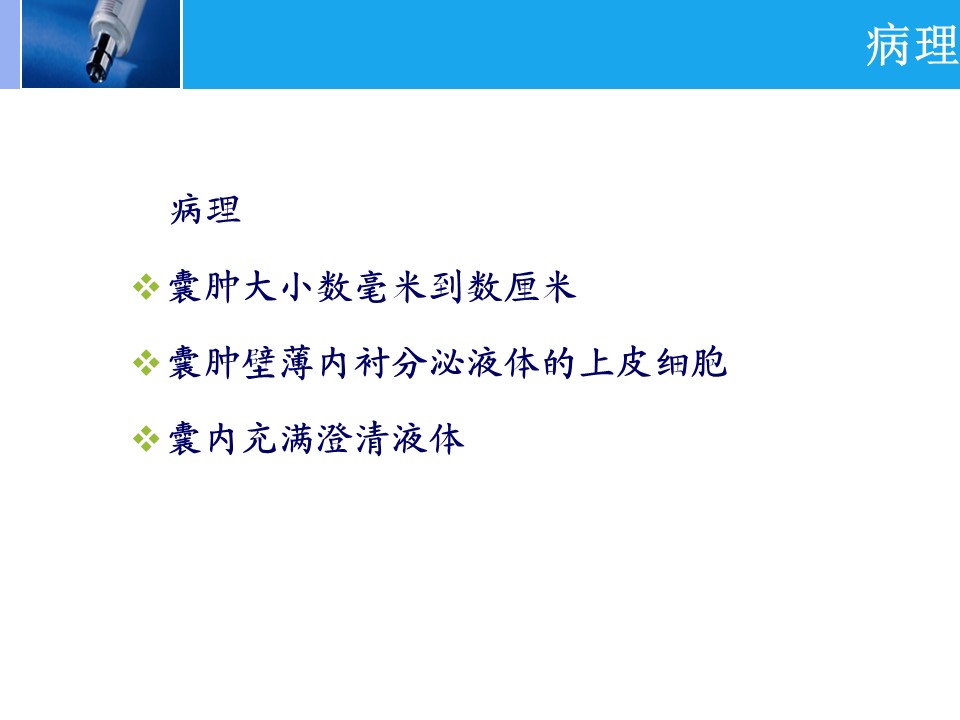 病理

病理

❖ 囊肿大小数毫米到数厘米

❖ 囊肿壁薄内衬分泌液体的上皮细胞

❖ 囊内充满澄清液体